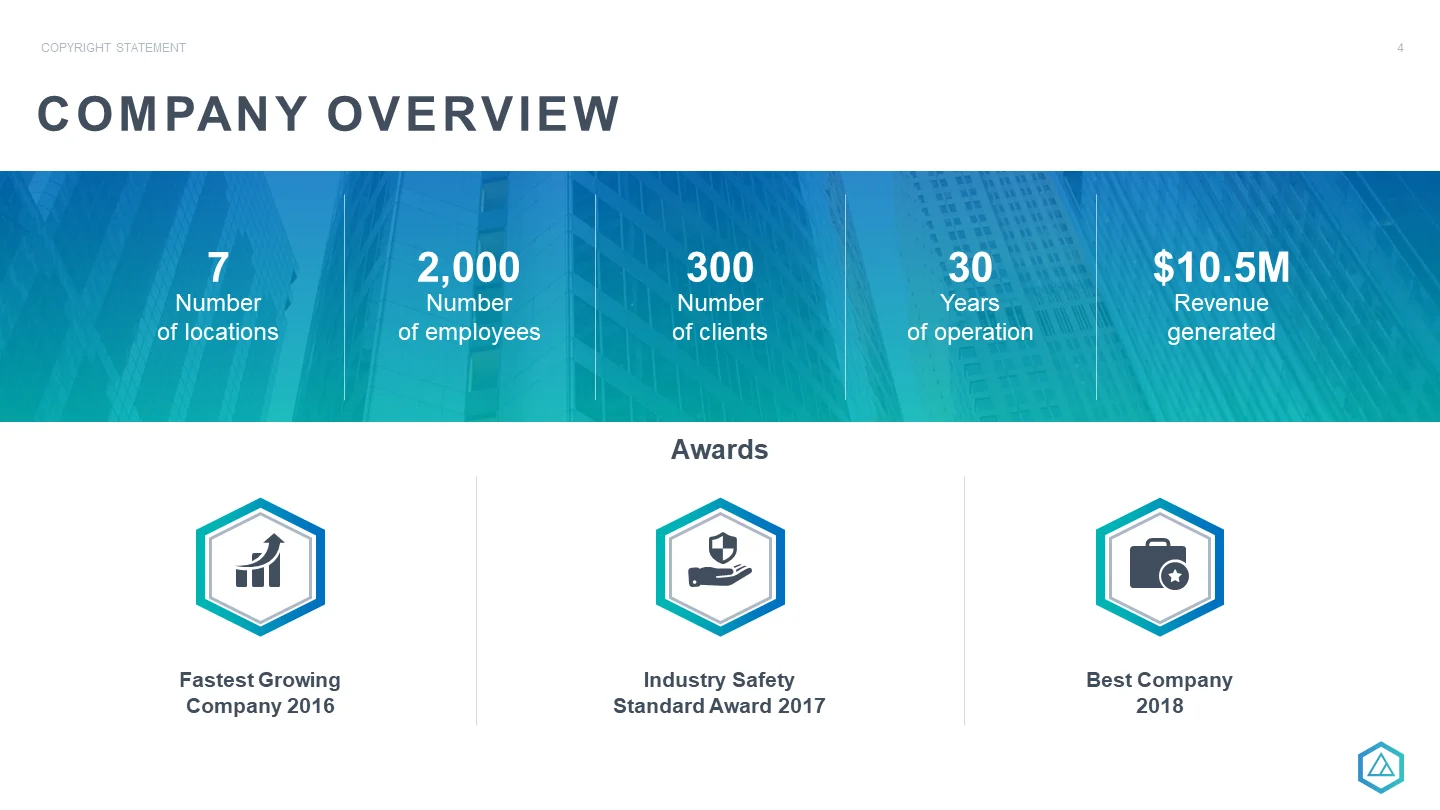 COPYRIGHT STATEMENT

4

COMPANY OVERVIEW

7
Number of locations

2,000
Number of employees

300
Number of clients

30
Years of operation

$10.5M
Revenue generated

Awards

Fastest Growing Company 2016

Industry Safety Standard Award 2017

Best Company 2018